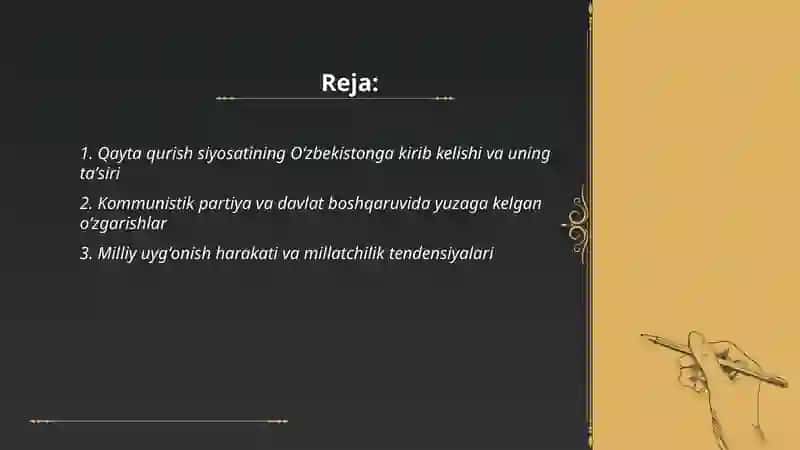 Reja:

1. Qayta qurish siyosatining O'zbekistonga kirib kelishi va uning ta'siri

2. Kommunistik partiya va davlat boshqaruvida yuzaga kelgan o'zgarishlar

3. Milliy uyg'onish harakati va millatchilik tendensiyalari